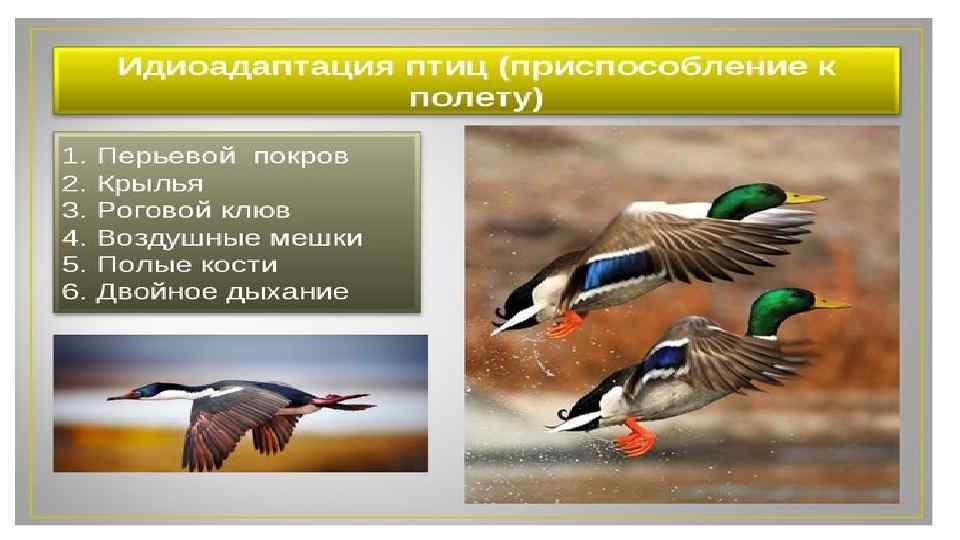 Идиоадаптация птиц (приспособление к полету)

1. Перьевой покров
2. Крылья
3. Роговой клюв
4. Воздушные мешки
5. Полые кости
6. Двойное дыхание